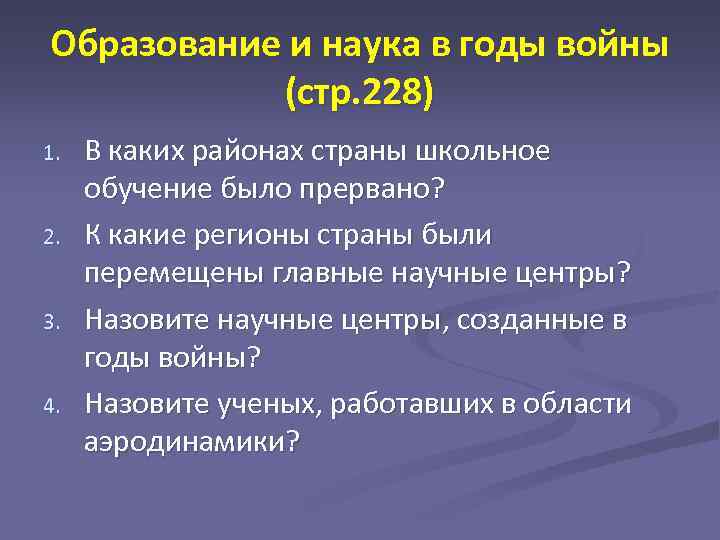 Образование и наука в годы войны (стр.228)

1. В каких районах страны школьное обучение было прервано?
2. К какие регионы страны были перемещены главные научные центры?
3. Назовите научные центры, созданные в годы войны?
4. Назовите ученых, работавших в области аэродинамики?